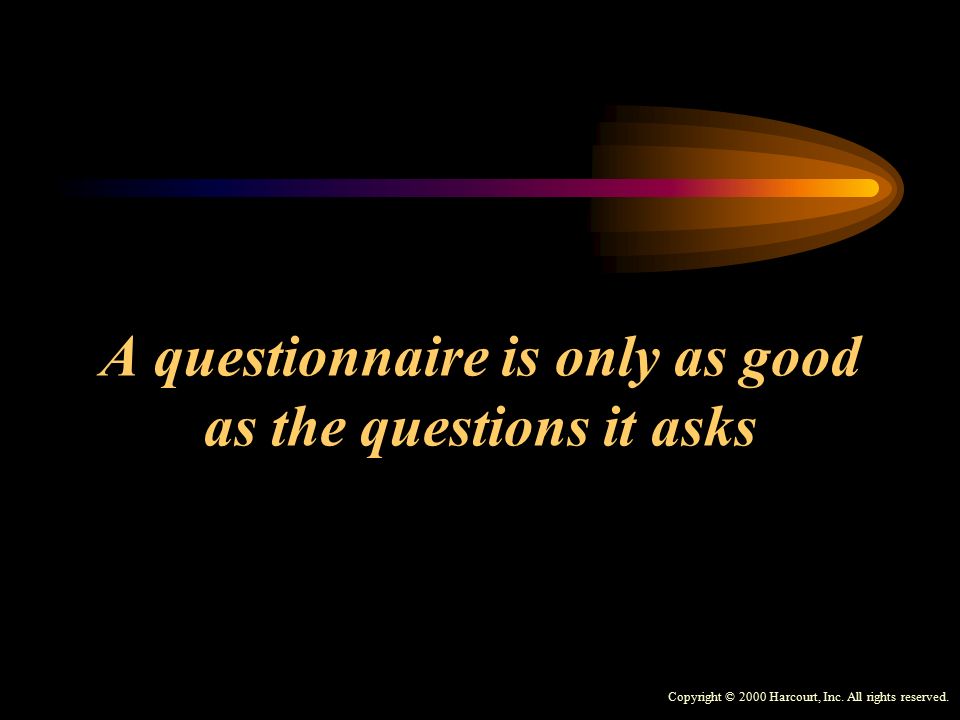 A questionnaire is only as good as the questions it asks

Copyright © 2000 Harcourt, Inc. All rights reserved.